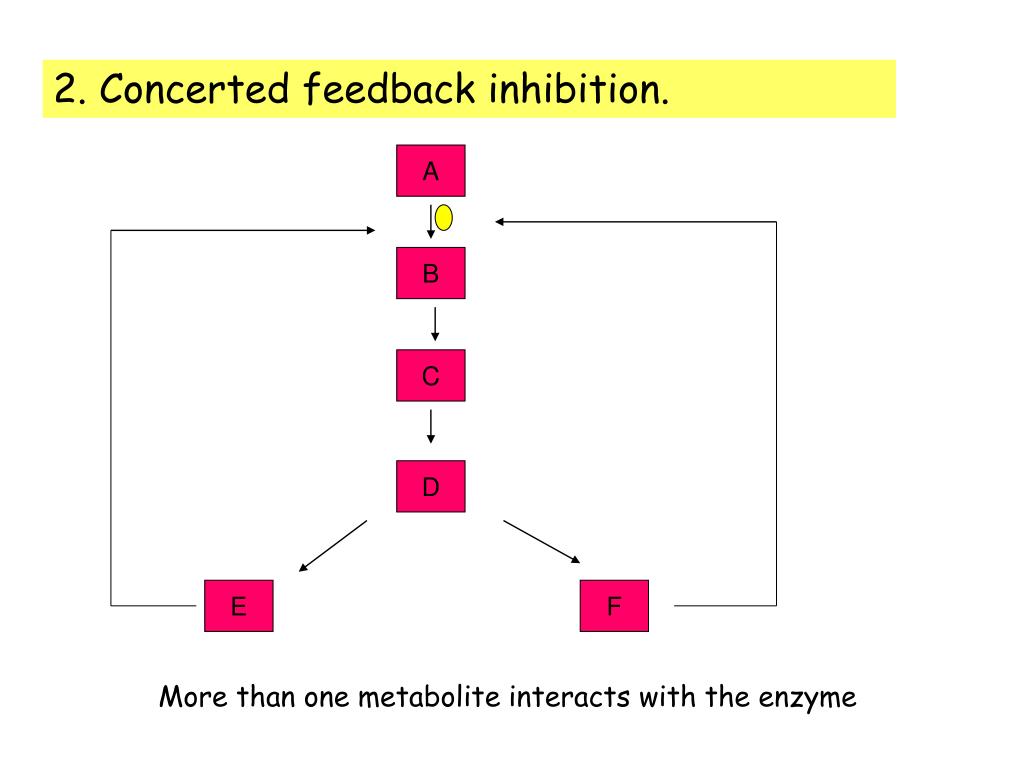 2. Concerted feedback inhibition.

A

B

C

D

E

F

More than one metabolite interacts with the enzyme